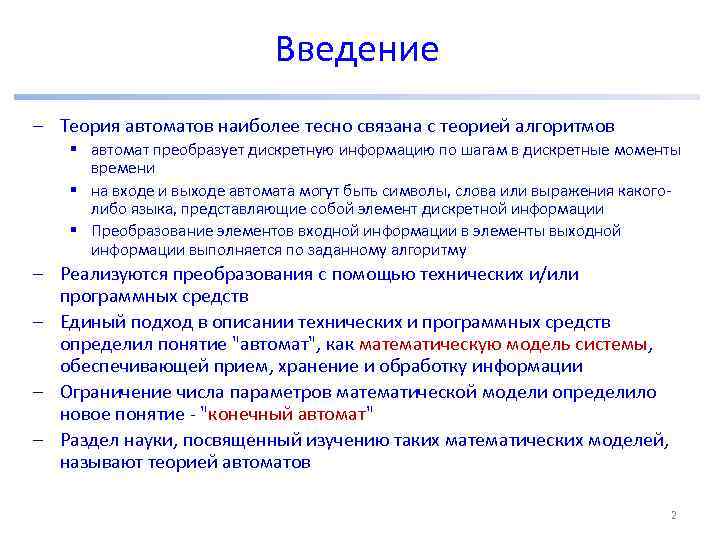 Введение

– Теория автоматов наиболее тесно связана с теорией алгоритмов
 ▪ автомат преобразует дискретную информацию по шагам в дискретные моменты времени
 ▪ на входе и выходе автомата могут быть символы, слова или выражения какого-либо языка, представляющие собой элемент дискретной информации
 ▪ Преобразование элементов входной информации в элементы выходной информации выполняется по заданному алгоритму
– Реализуются преобразования с помощью технических и/или программных средств
– Единый подход в описании технических и программных средств определил понятие "автомат", как математическую модель системы, обеспечивающей прием, хранение и обработку информации
– Ограничение числа параметров математической модели определило новое понятие - "конечный автомат"
– Раздел науки, посвященный изучению таких математических моделей, называют теорией автоматов

2